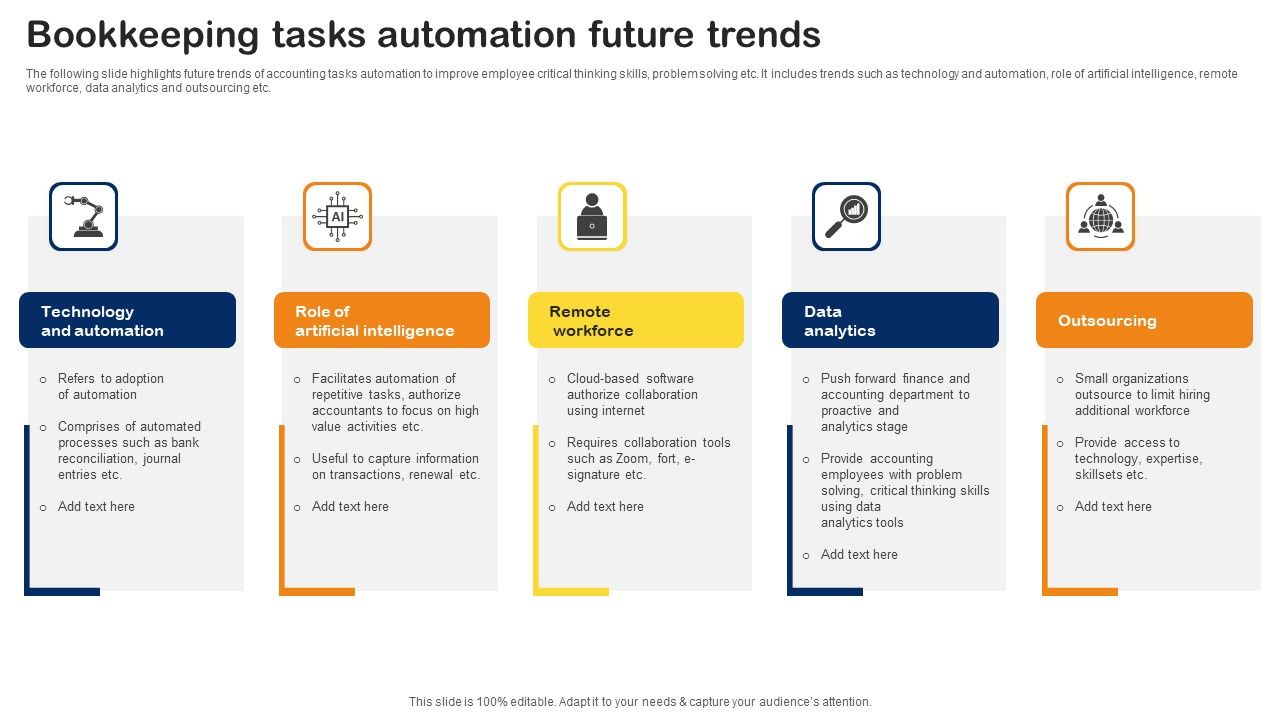 Bookkeeping tasks automation future trends

The following slide highlights future trends of accounting tasks automation to improve employee critical thinking skills, problem solving etc. It includes trends such as technology and automation, role of artificial intelligence, remote workforce, data analytics and outsourcing etc.

AI

Technology and automation

o Refers to adoption of automation

o Comprises of automated processes such as bank reconciliation, journal entries etc.

o Add text here

Role of artificial intelligence

o Facilitates automation of repetitive tasks, authorize accountants to focus on high value activities etc.

o Useful to capture information on transactions, renewal etc.

o Add text here

Remote workforce

o Cloud-based software authorize collaboration using internet

o Requires collaboration tools such as Zoom, fort, e-signature etc.

o Add text here

Data analytics

o Push forward finance and accounting department to proactive and analytics stage

o Provide accounting employees with problem solving, critical thinking skills using data analytics tools

o Add text here

Outsourcing

o Small organizations outsource to limit hiring additional workforce

o Provide access to technology, expertise, skillsets etc.

o Add text here

This slide is 100% editable. Adapt it to your needs & capture your audience's attention.